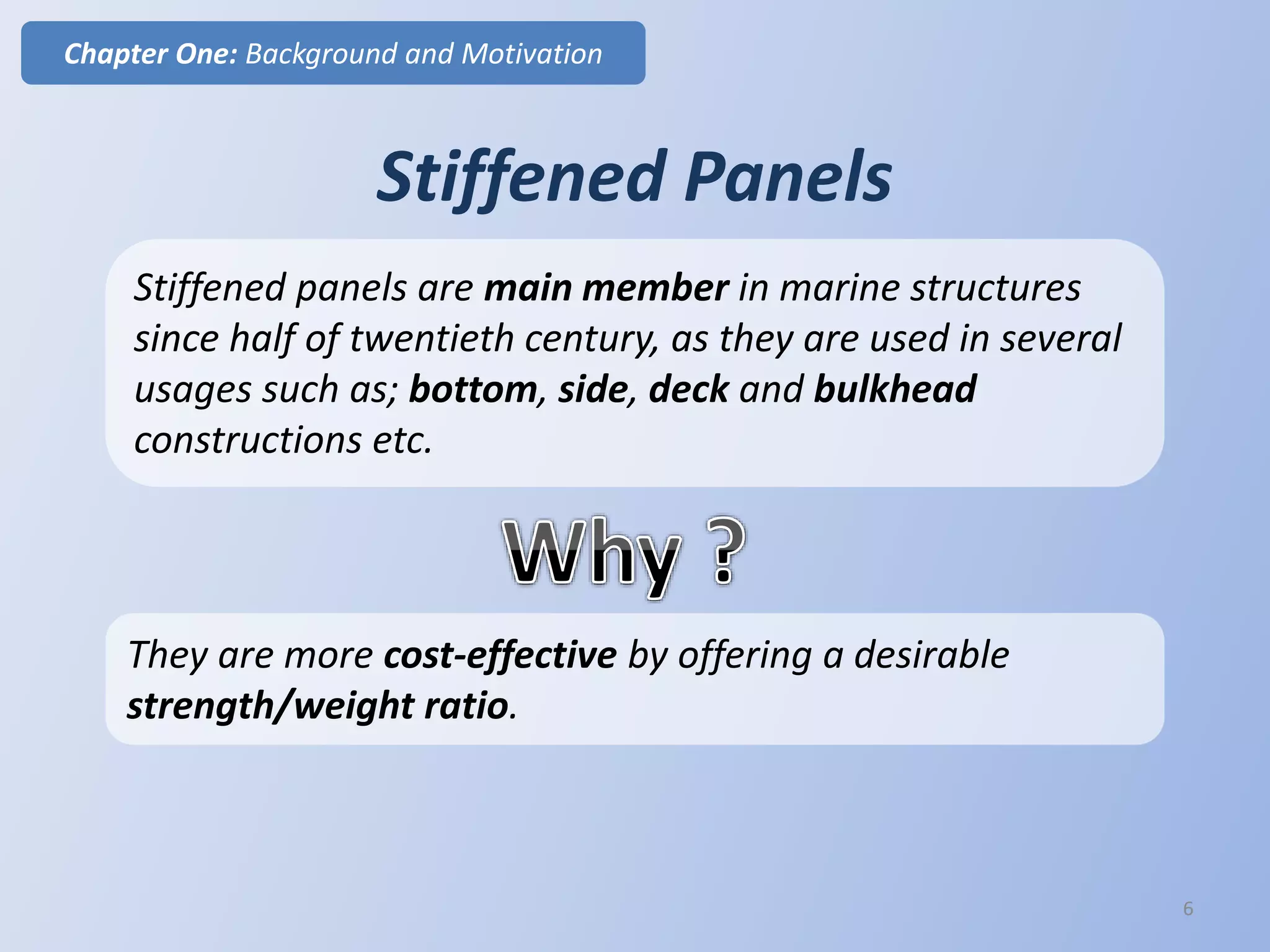 Chapter One: Background and Motivation

Stiffened Panels

Stiffened panels are main member in marine structures since half of twentieth century, as they are used in several usages such as; bottom, side, deck and bulkhead constructions etc.

Why ?

They are more cost-effective by offering a desirable strength/weight ratio.

6